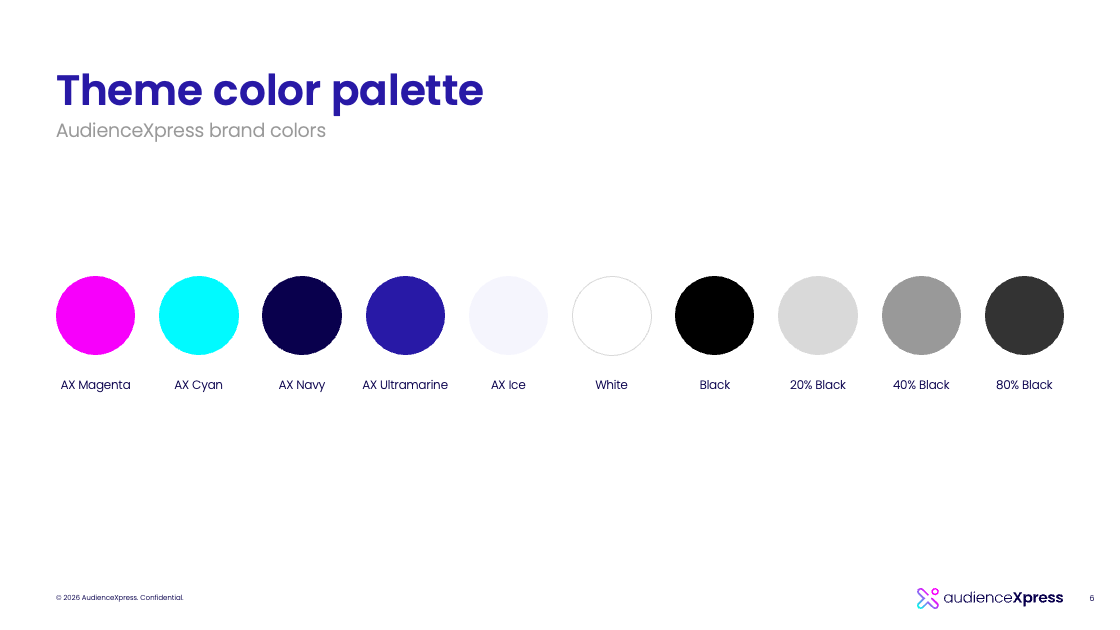 Theme color palette

AudienceXpress brand colors

AX Magenta

AX Cyan

AX Navy

AX Ultramarine

AX Ice

White

Black

20% Black

40% Black

80% Black

© 2026 AudienceXpress. Confidential.

audienceXpress

6